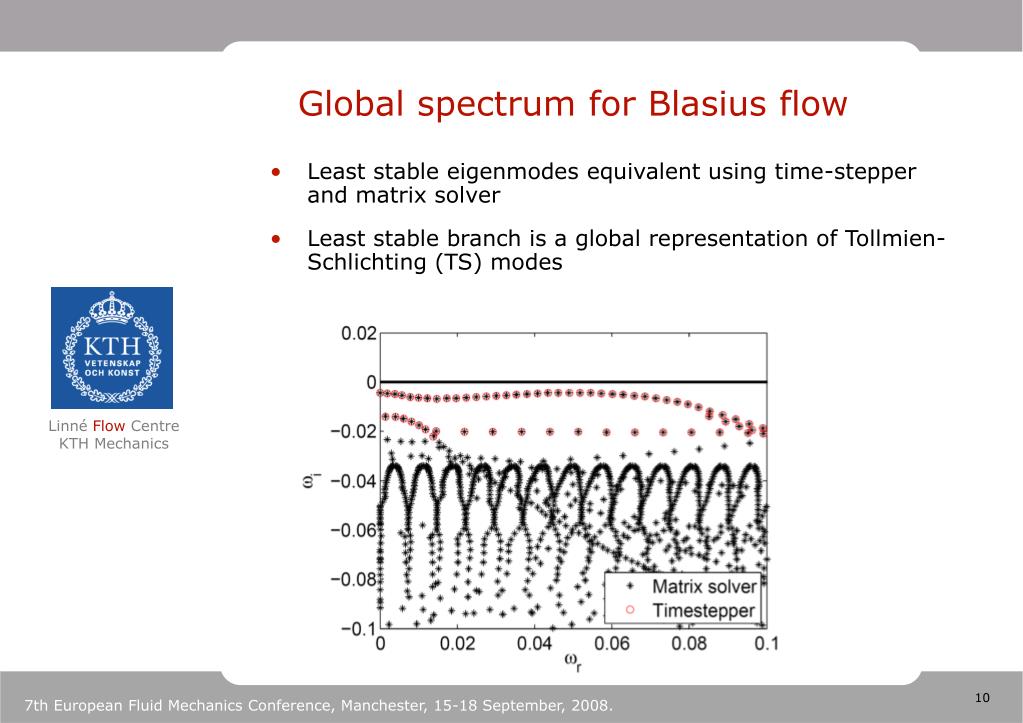 Global spectrum for Blasius flow

• Least stable eigenmodes equivalent using time-stepper and matrix solver

• Least stable branch is a global representation of Tollmien-Schlichting (TS) modes

KTH VETENSKAP OCH KONST

Linné Flow Centre
KTH Mechanics

0.02
0
−0.02
−0.04
−0.06
−0.08
−0.1
$\omega_i$
0 0.02 0.04 0.06 0.08 0.1
$\omega_r$
Matrix solver
Timestepper

7th European Fluid Mechanics Conference, Manchester, 15-18 September, 2008.

10